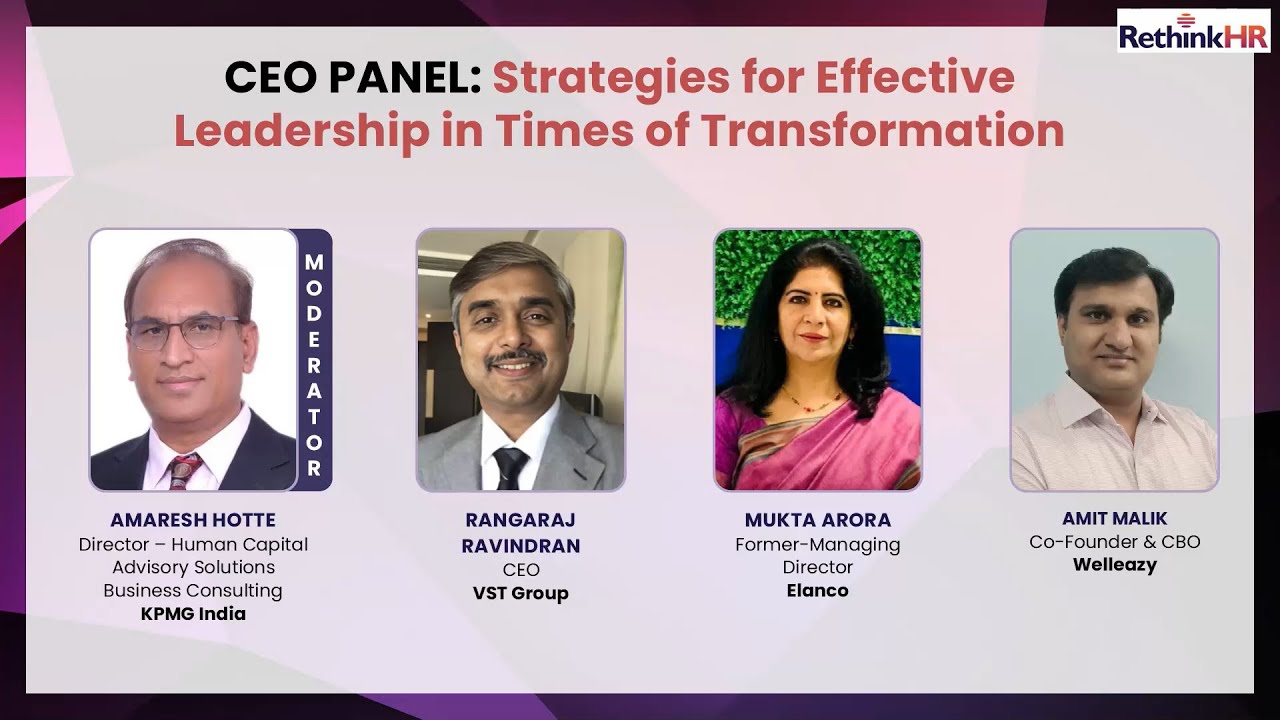 RethinkHR

CEO PANEL: Strategies for Effective Leadership in Times of Transformation

MODERATOR

AMARESH HOTTE
Director – Human Capital Advisory Solutions Business Consulting
KPMG India

RANGARAJ RAVINDRAN
CEO
VST Group

MUKTA ARORA
Former-Managing Director
Elanco

AMIT MALIK
Co-Founder & CBO
Welleazy